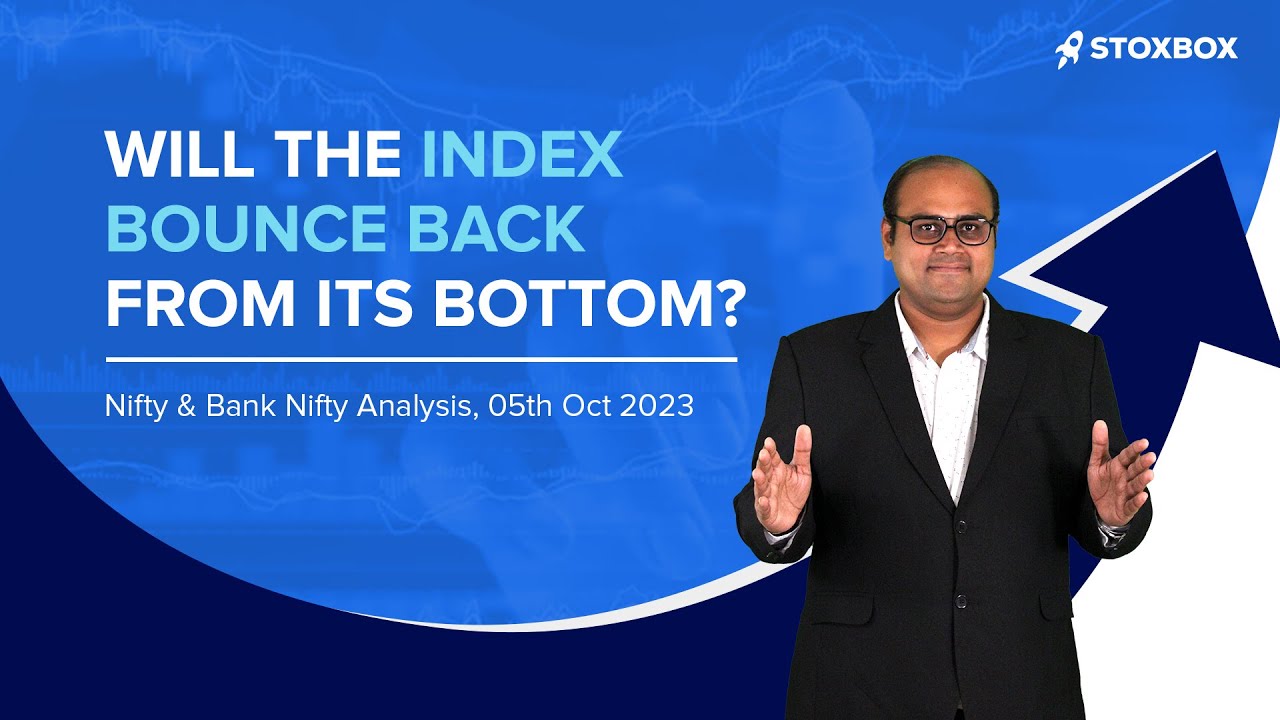 STOXBOX

WILL THE INDEX BOUNCE BACK FROM ITS BOTTOM?

Nifty & Bank Nifty Analysis, 05th Oct 2023